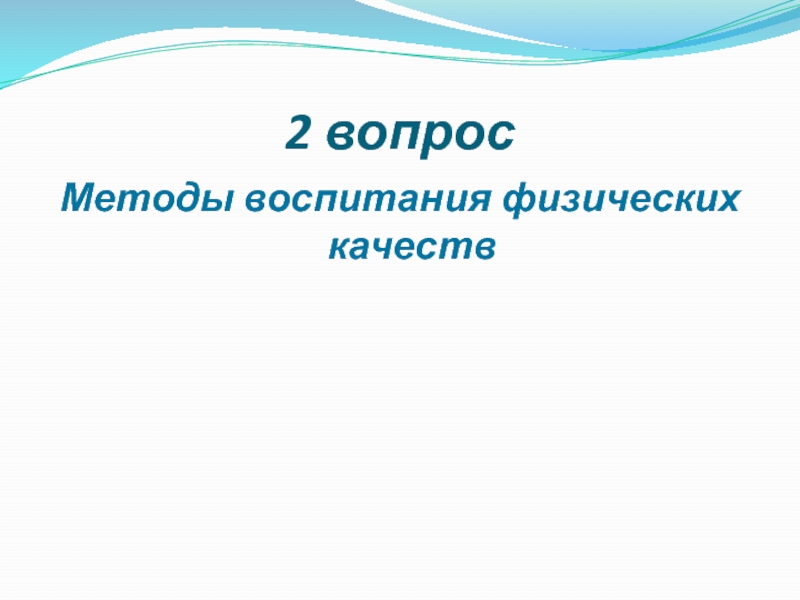 2 вопрос

Методы воспитания физических качеств